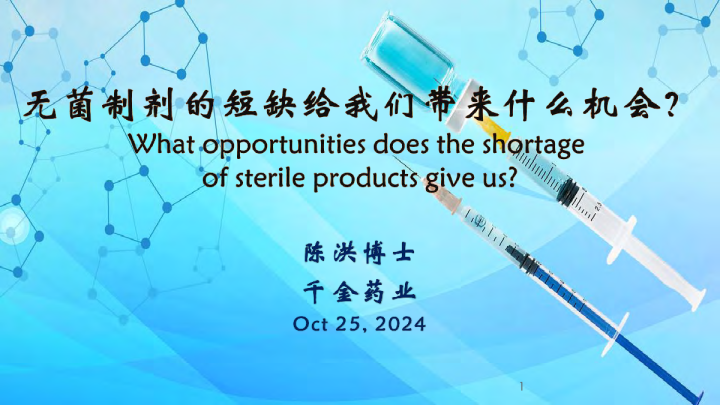 无菌制剂的短缺给我们带来什么机会？
What opportunities does the shortage of sterile products give us?

陈洪博士
千金药业
Oct 25, 2024

1